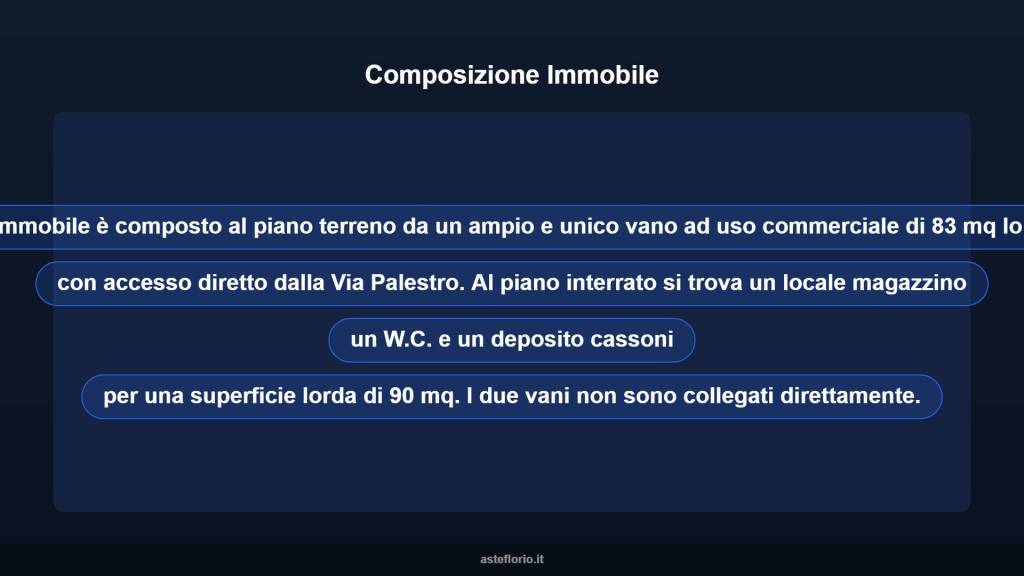 Composizione Immobile

mmobile è composto al piano terreno da un ampio e unico vano ad uso commerciale di 83 mq lo

con accesso diretto dalla Via Palestro. Al piano interrato si trova un locale magazzino

un W.C. e un deposito cassoni

per una superficie lorda di 90 mq. I due vani non sono collegati direttamente.

asteflorio.it